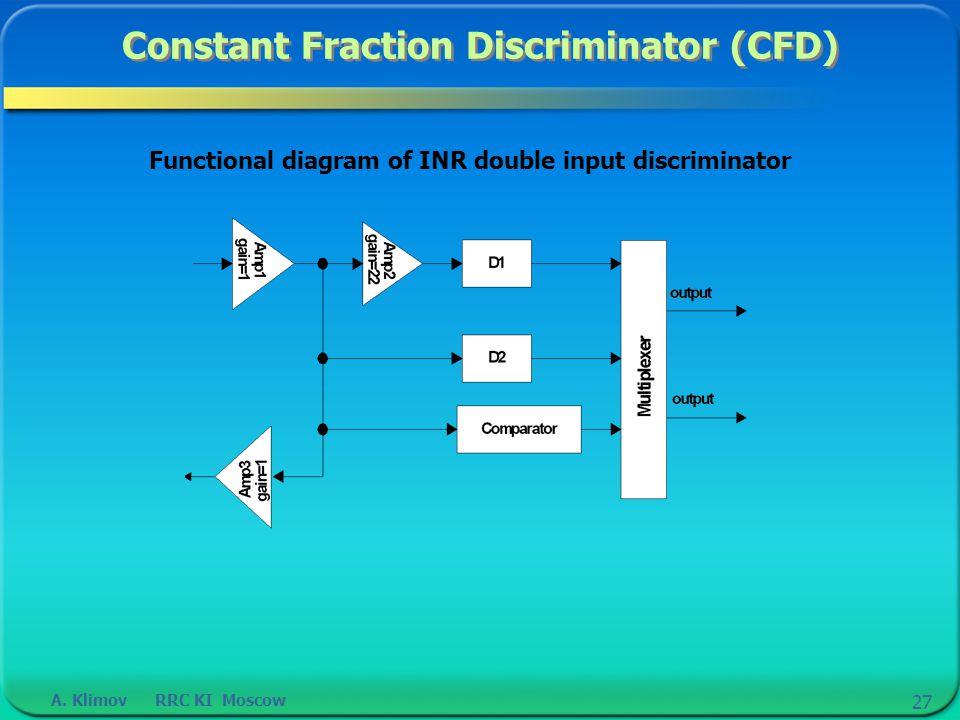 Constant Fraction Discriminator (CFD)

Functional diagram of INR double input discriminator

Amp1
gain=1

Amp2
gain=22

D1

D2

Comparator

Amp3
gain=1

Multiplexer

output

output

A. Klimov RRC KI Moscow

27